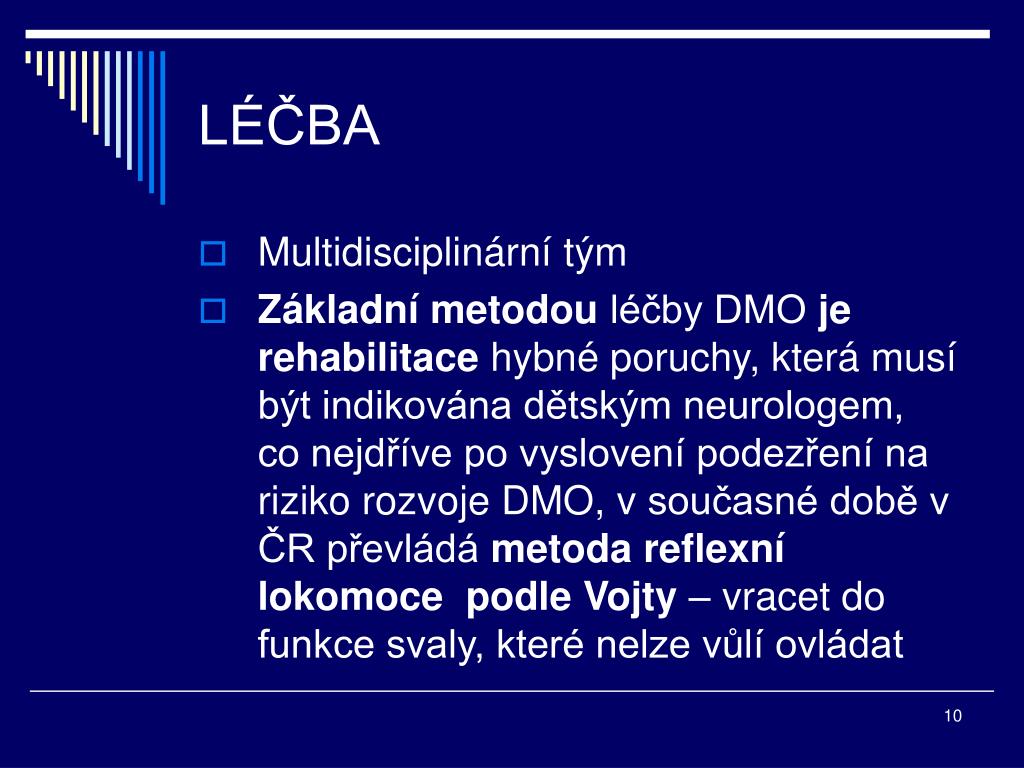 LÉČBA

Multidisciplinární tým

Základní metodou léčby DMO je rehabilitace hybné poruchy, která musí být indikována dětským neurologem, co nejdříve po vyslovení podezření na riziko rozvoje DMO, v současné době v ČR převládá metoda reflexní lokomoce podle Vojty – vracet do funkce svaly, které nelze vůlí ovládat

10